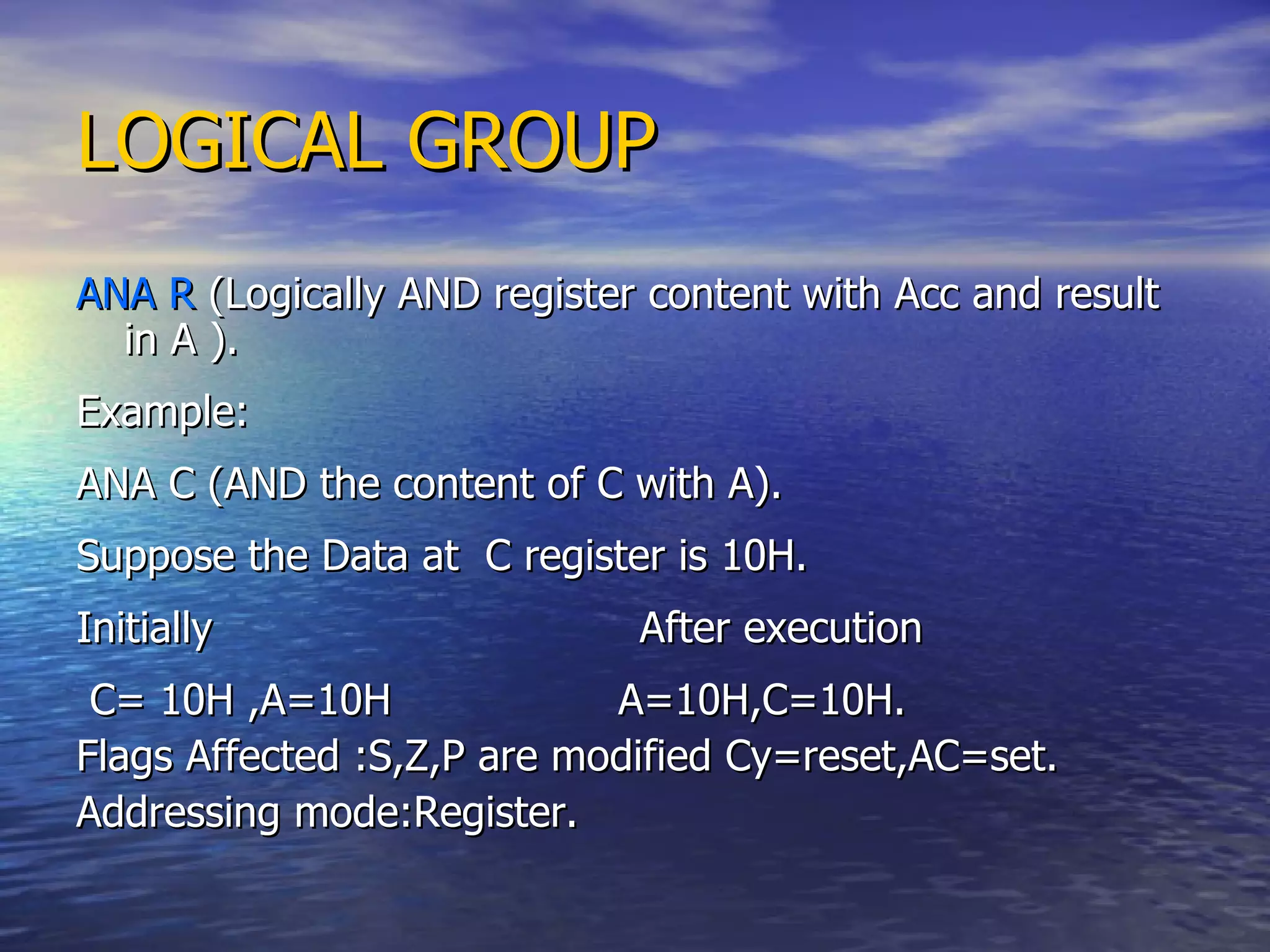 LOGICAL GROUP

ANA R (Logically AND register content with Acc and result in A ).

Example:

ANA C (AND the content of C with A).

Suppose the Data at C register is 10H.

Initially After execution

C= 10H ,A=10H A=10H,C=10H.

Flags Affected :S,Z,P are modified Cy=reset,AC=set.

Addressing mode:Register.